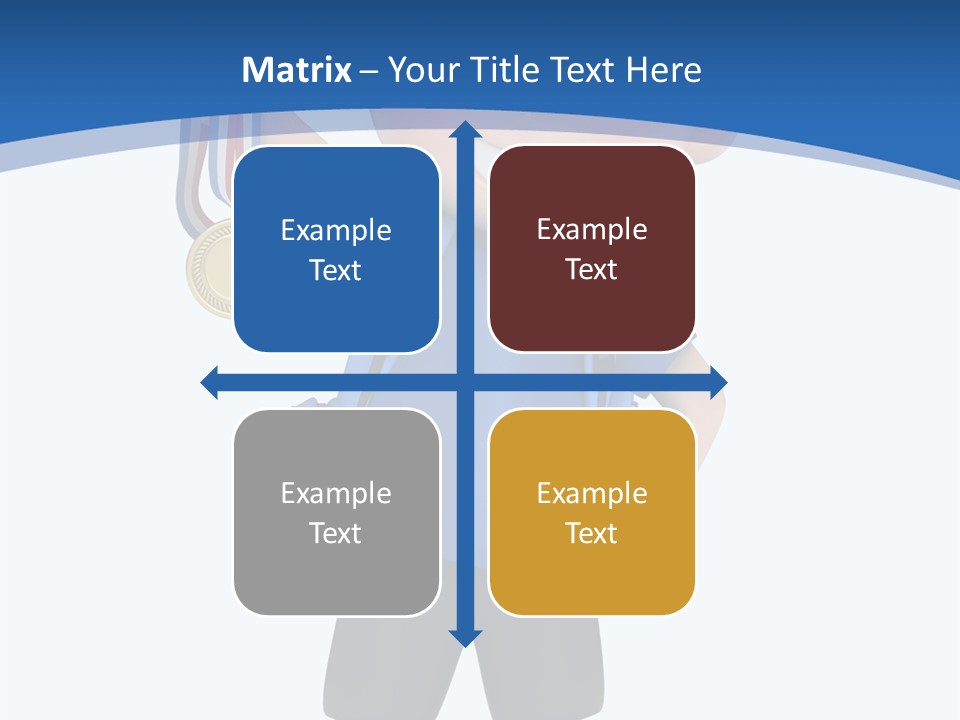 Matrix – Your Title Text Here

Example Text

Example Text

Example Text

Example Text